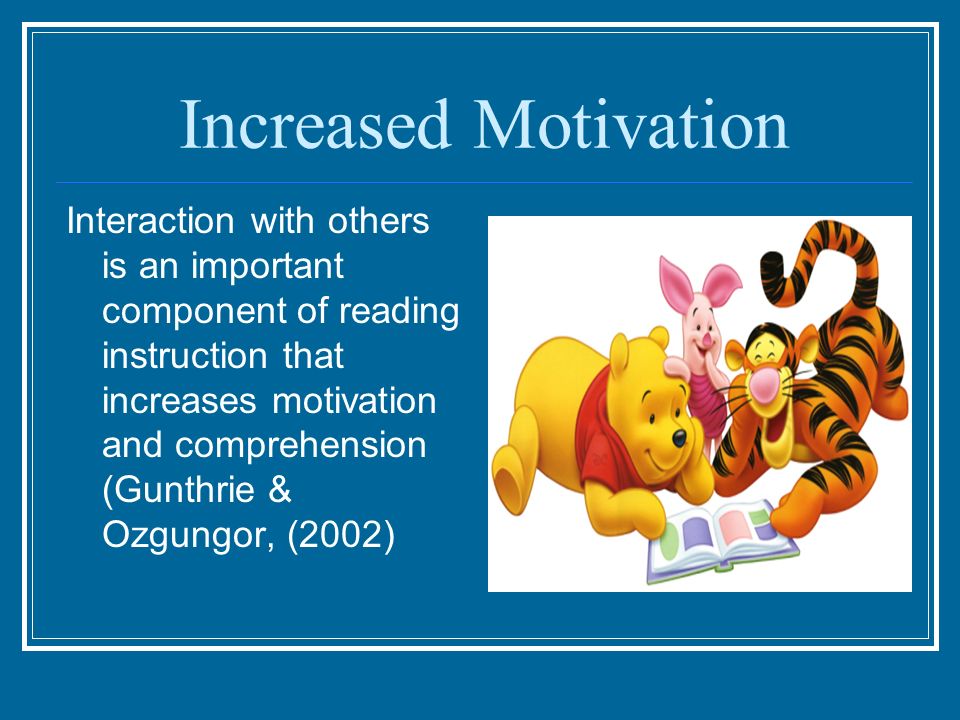 Increased Motivation

Interaction with others is an important component of reading instruction that increases motivation and comprehension (Gunthrie & Ozgungor, (2002)